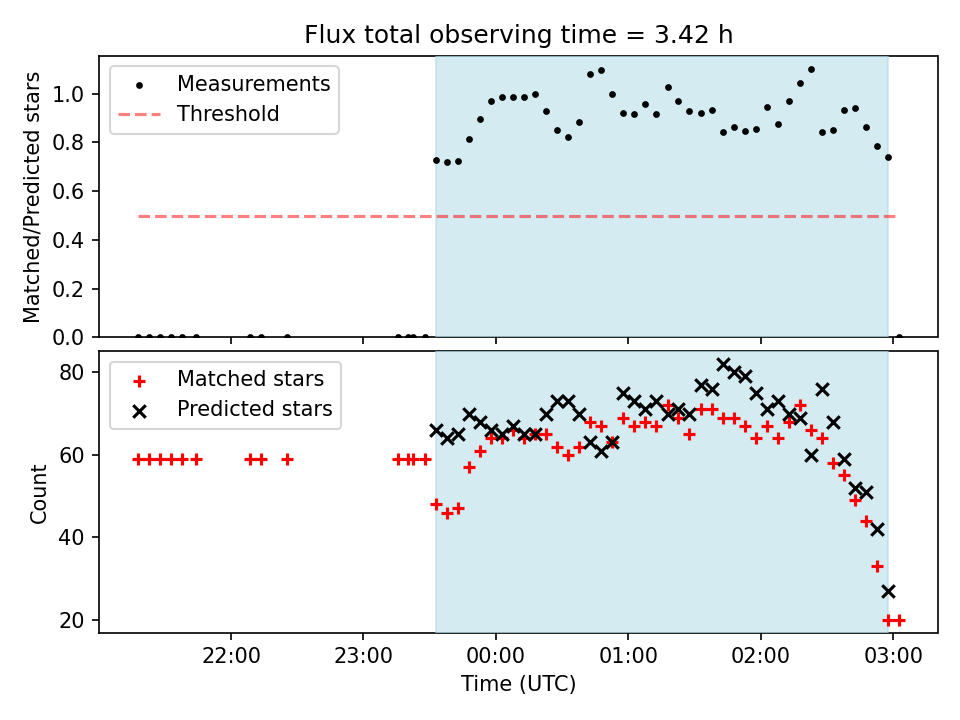 Flux total observing time = 3.42 h

Measurements
Threshold

Matched/Predicted stars

1.0
0.8
0.6
0.4
0.2
0.0

Matched stars
Predicted stars

Count

80
60
40
20

22:00
23:00
00:00
01:00
02:00
03:00

Time (UTC)